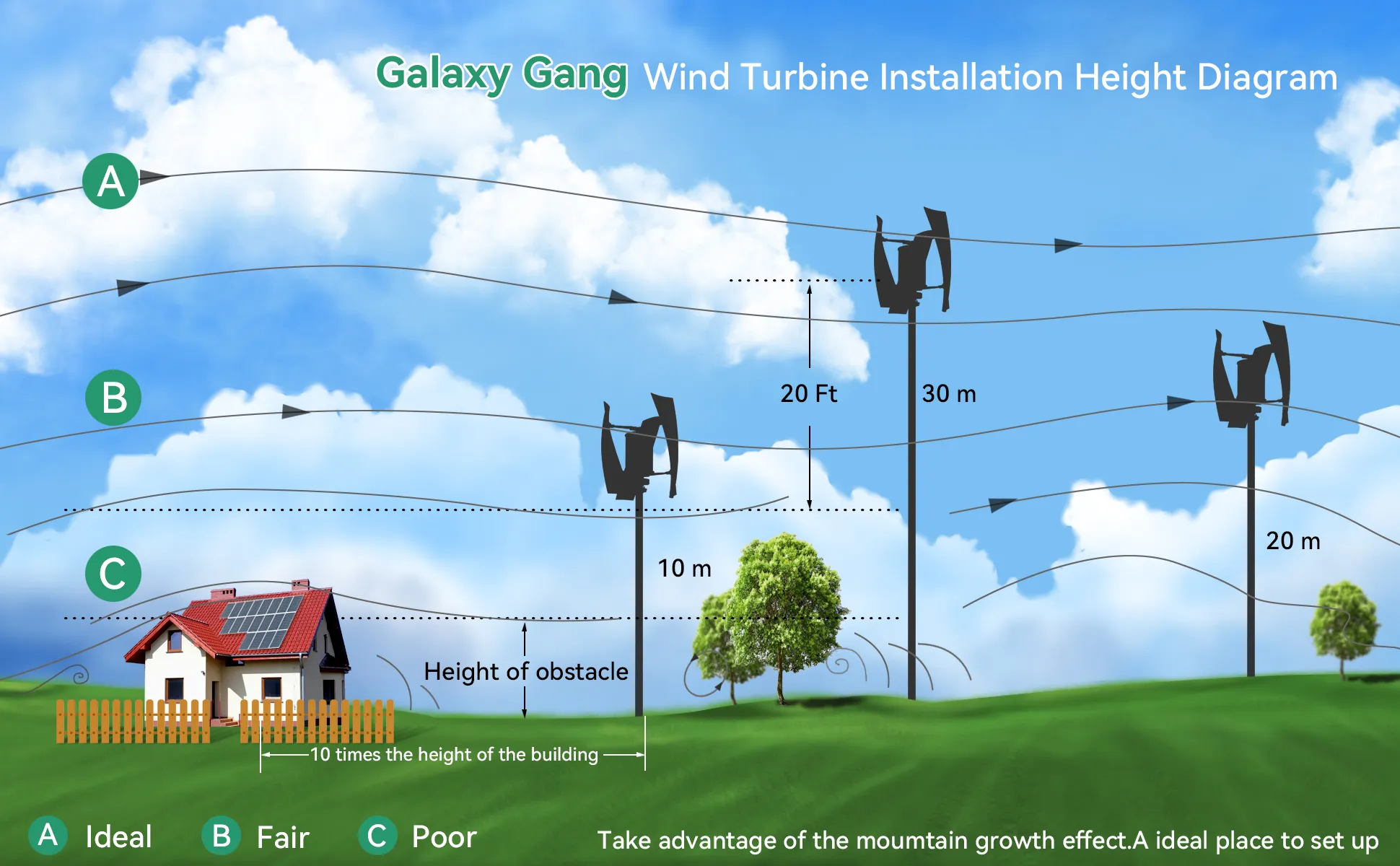 Galaxy Gang Wind Turbine Installation Height Diagram

A

B

C

20 Ft

30 m

20 m

10 m

Height of obstacle

10 times the height of the building

A Ideal B Fair C Poor

Take advantage of the moumtain growth effect.A ideal place to set up